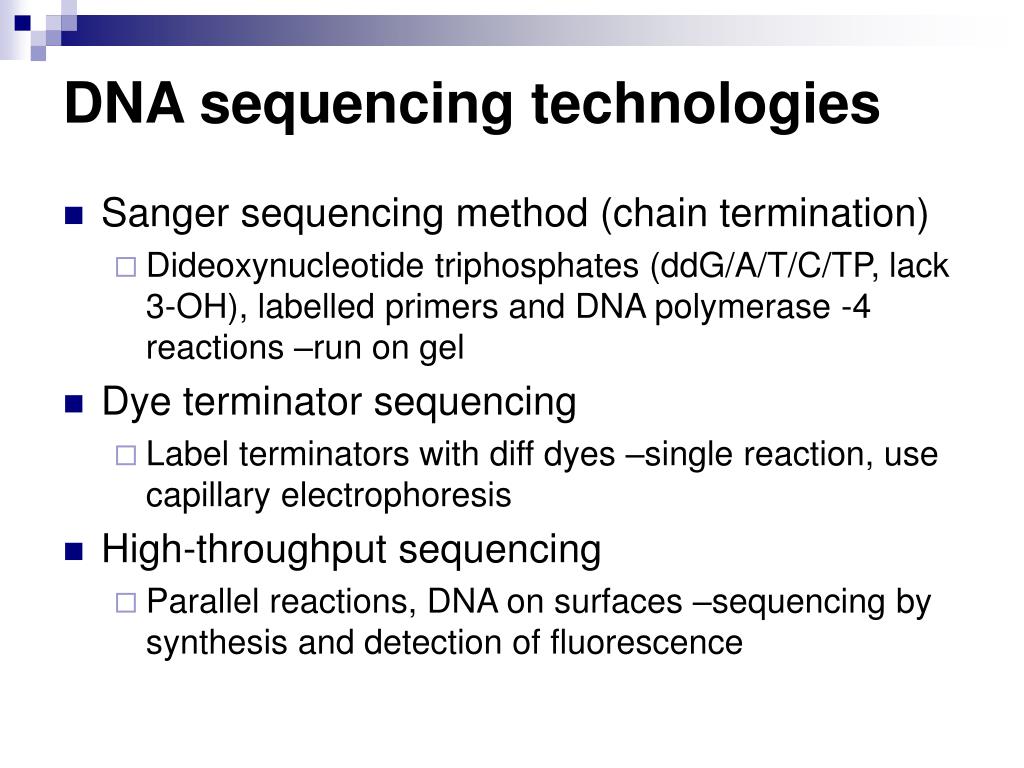 DNA sequencing technologies

Sanger sequencing method (chain termination)

Dideoxynucleotide triphosphates (ddG/A/T/C/TP, lack 3-OH), labelled primers and DNA polymerase -4 reactions –run on gel

Dye terminator sequencing

Label terminators with diff dyes –single reaction, use capillary electrophoresis

High-throughput sequencing

Parallel reactions, DNA on surfaces –sequencing by synthesis and detection of fluorescence